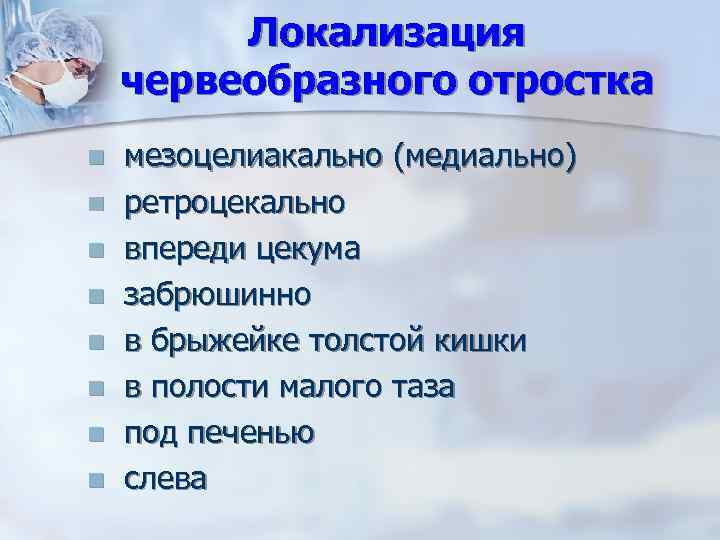 Локализация червеобразного отростка

- мезоцелиакально (медиально)
- ретроцекально
- впереди цекума
- забрюшинно
- в брыжейке толстой кишки
- в полости малого таза
- под печенью
- слева